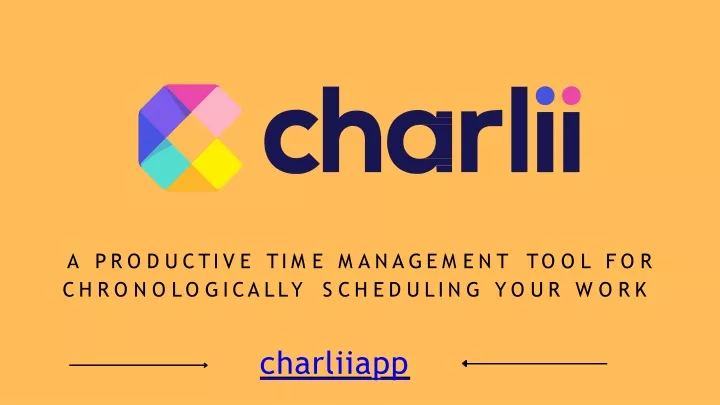 charlii

A PRODUCTIVE TIME MANAGEMENT TOOL FOR CHRONOLOGICALLY SCHEDULING YOUR WORK

charliiapp